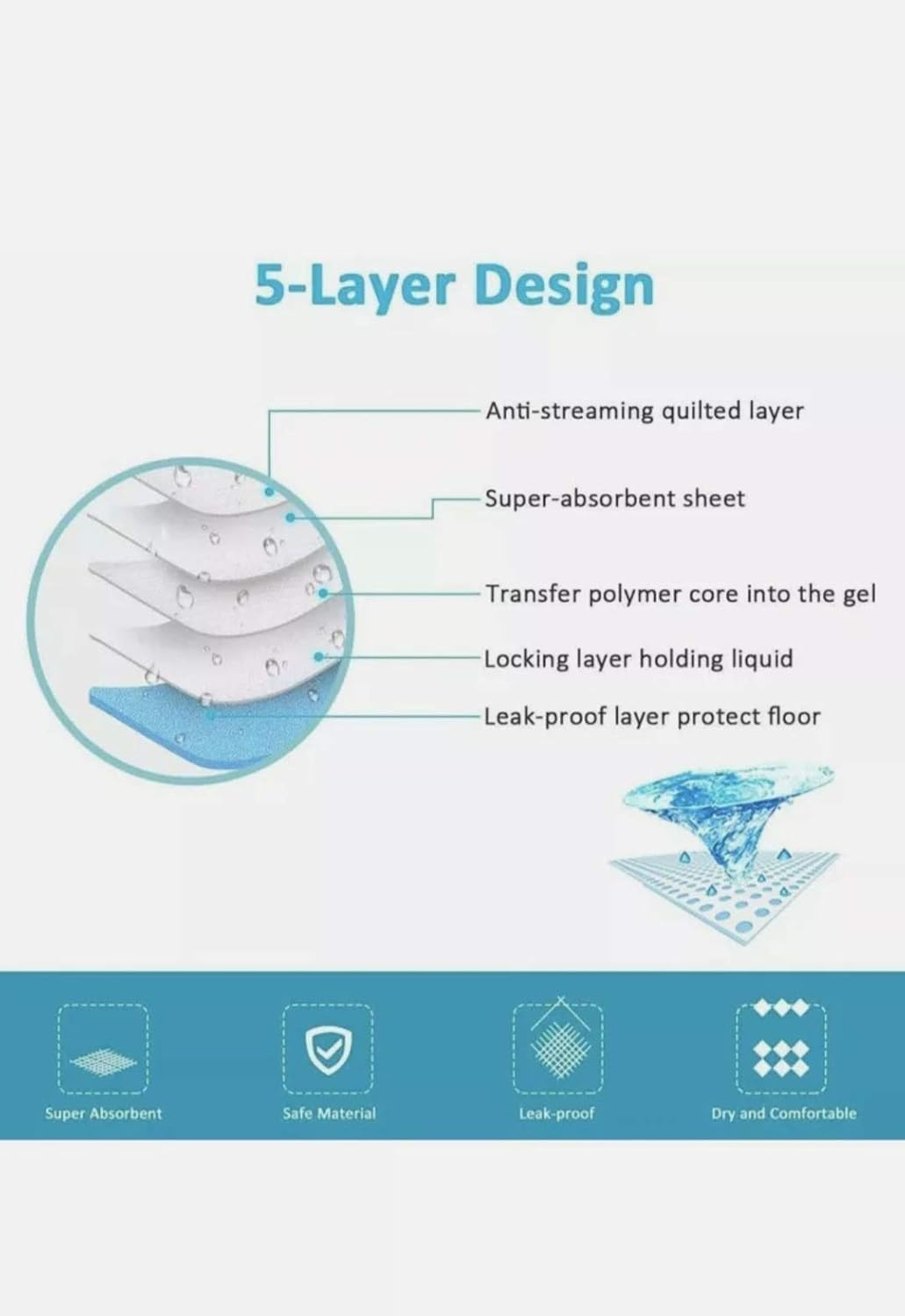 5-Layer Design

Anti-streaming quilted layer

Super-absorbent sheet

Transfer polymer core into the gel

Locking layer holding liquid

Leak-proof layer protect floor

Super Absorbent

Safe Material

Leak-proof

Dry and Comfortable